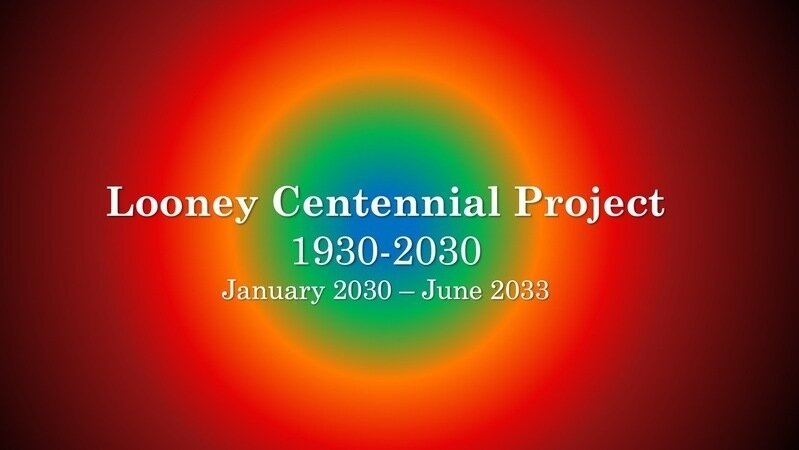 Looney Centennial Project
1930-2030
January 2030 – June 2033